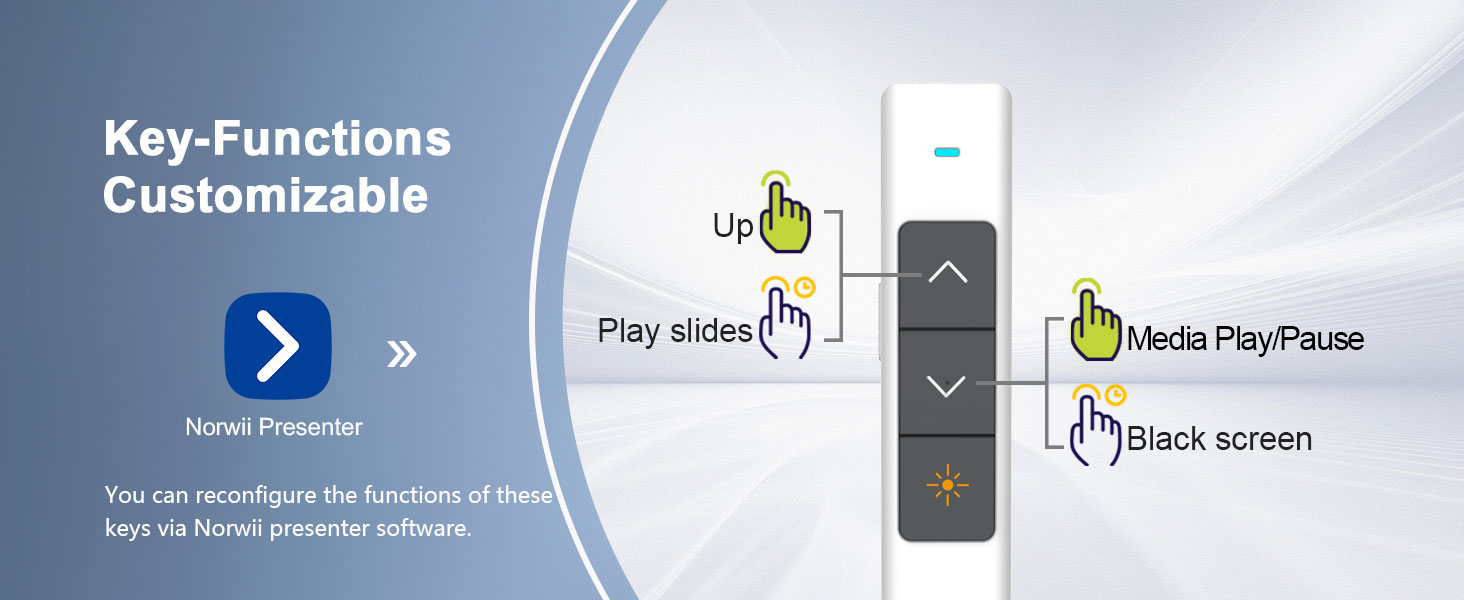 Key-Functions Customizable

Norwii Presenter

You can reconfigure the functions of these keys via Norwii presenter software.

Up

Play slides

Media Play/Pause

Black screen